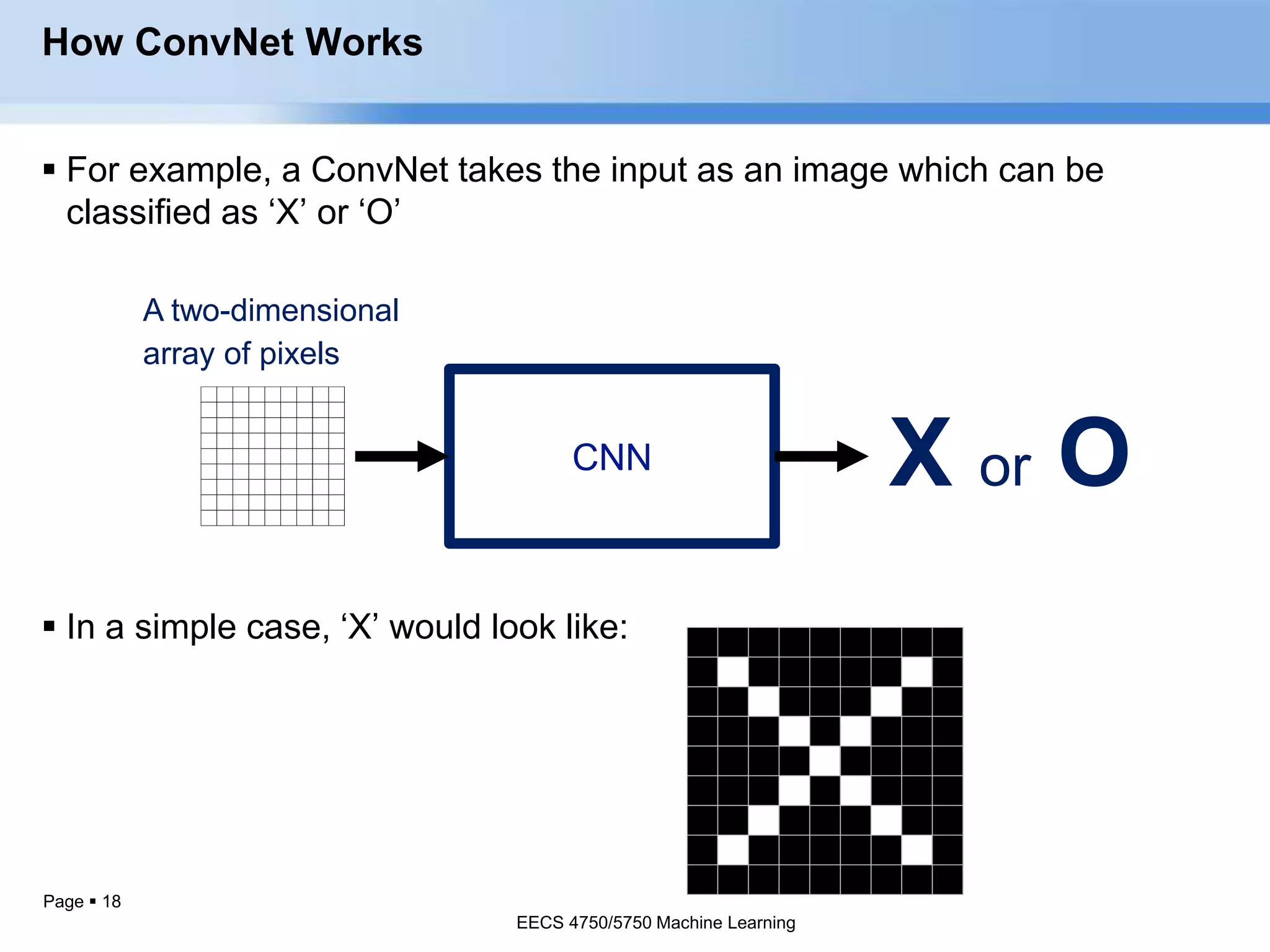 How ConvNet Works

▪ For example, a ConvNet takes the input as an image which can be classified as ‘X’ or ‘O’

A two-dimensional array of pixels

CNN

X or O

▪ In a simple case, ‘X’ would look like:

Page ▪ 18

EECS 4750/5750 Machine Learning